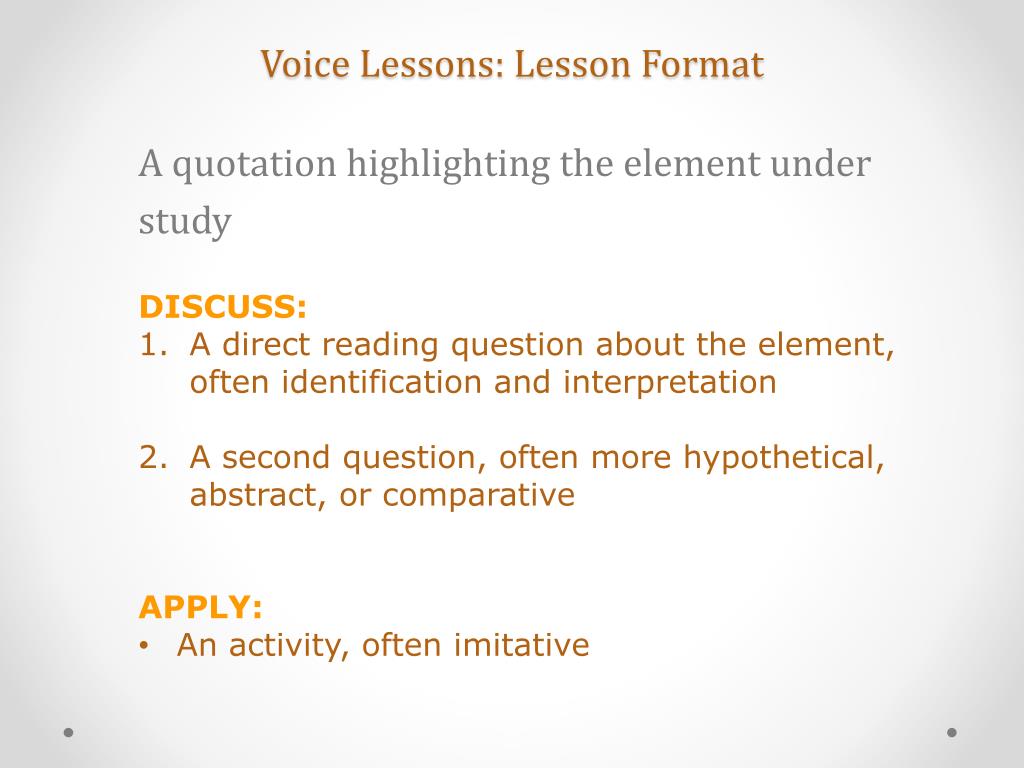 Voice Lessons: Lesson Format

A quotation highlighting the element under study

DISCUSS:
1. A direct reading question about the element, often identification and interpretation

2. A second question, often more hypothetical, abstract, or comparative

APPLY:
• An activity, often imitative